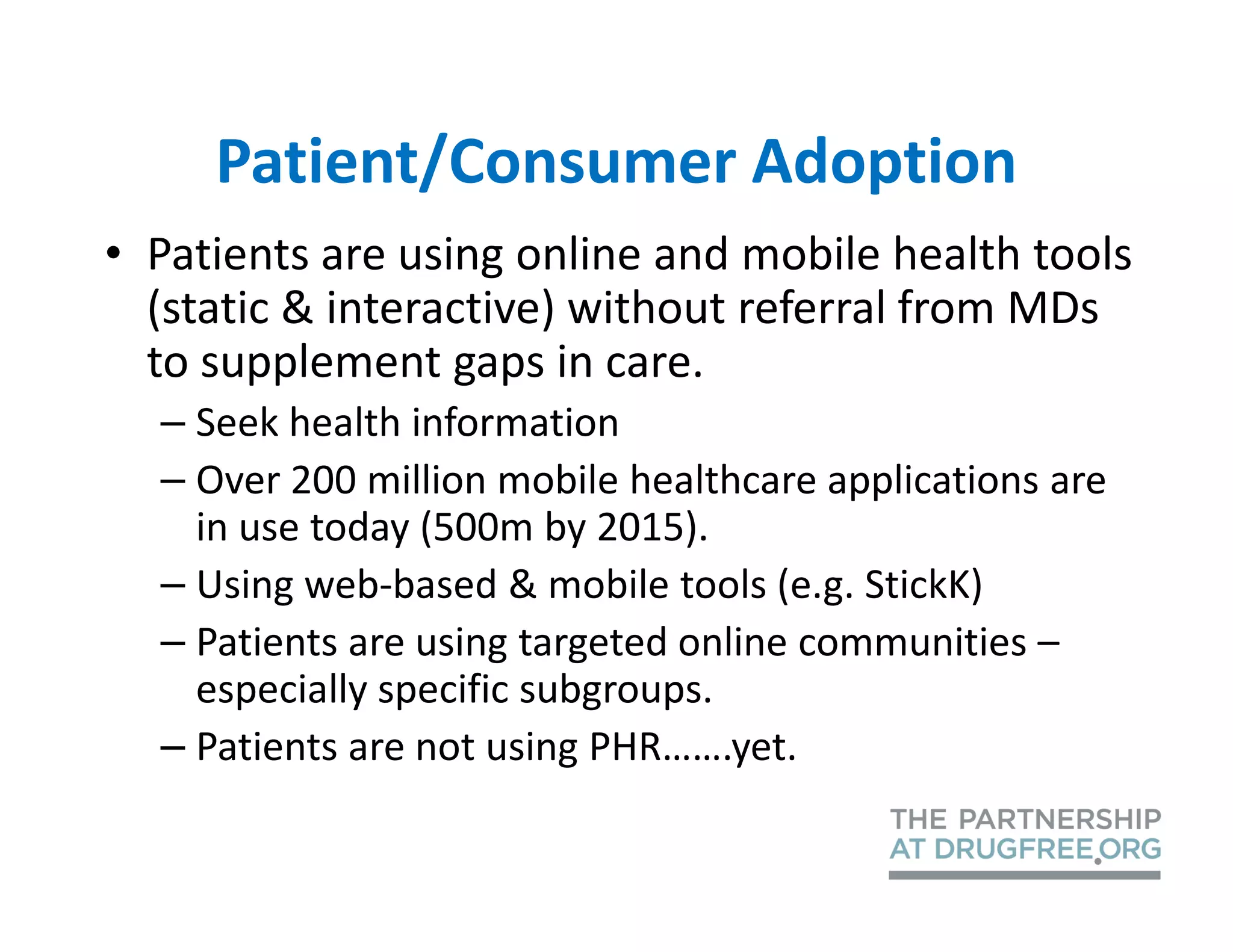 Patient/Consumer Adoption

• Patients are using online and mobile health tools (static & interactive) without referral from MDs to supplement gaps in care.
– Seek health information
– Over 200 million mobile healthcare applications are in use today (500m by 2015).
– Using web-based & mobile tools (e.g. StickK)
– Patients are using targeted online communities – especially specific subgroups.
– Patients are not using PHR…….yet.

THE PARTNERSHIP AT DRUGFREE.ORG